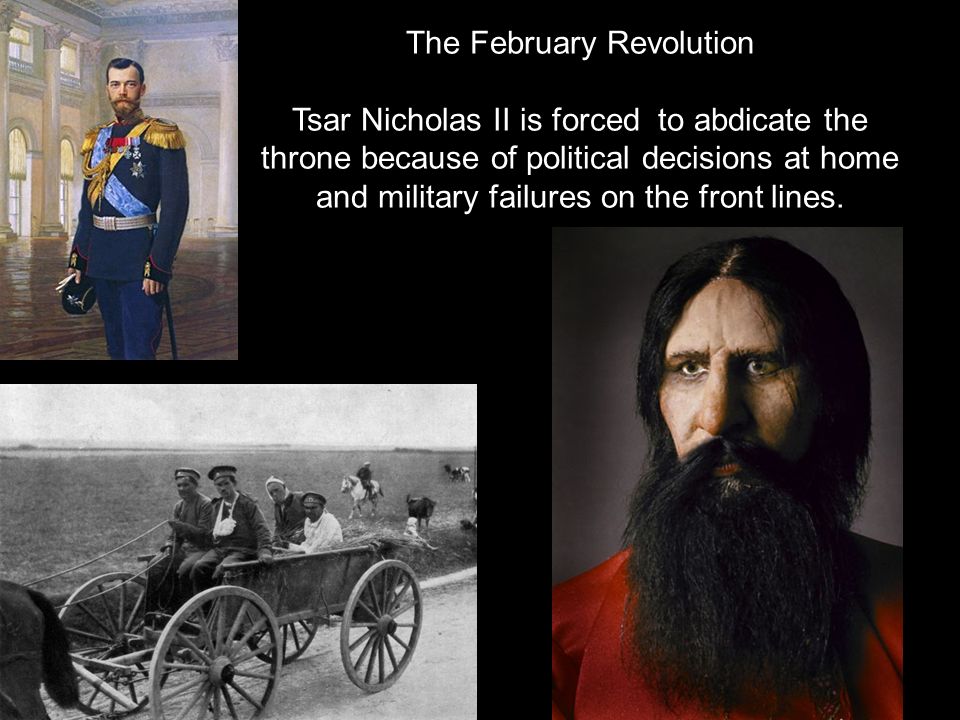 The February Revolution

Tsar Nicholas II is forced to abdicate the throne because of political decisions at home and military failures on the front lines.